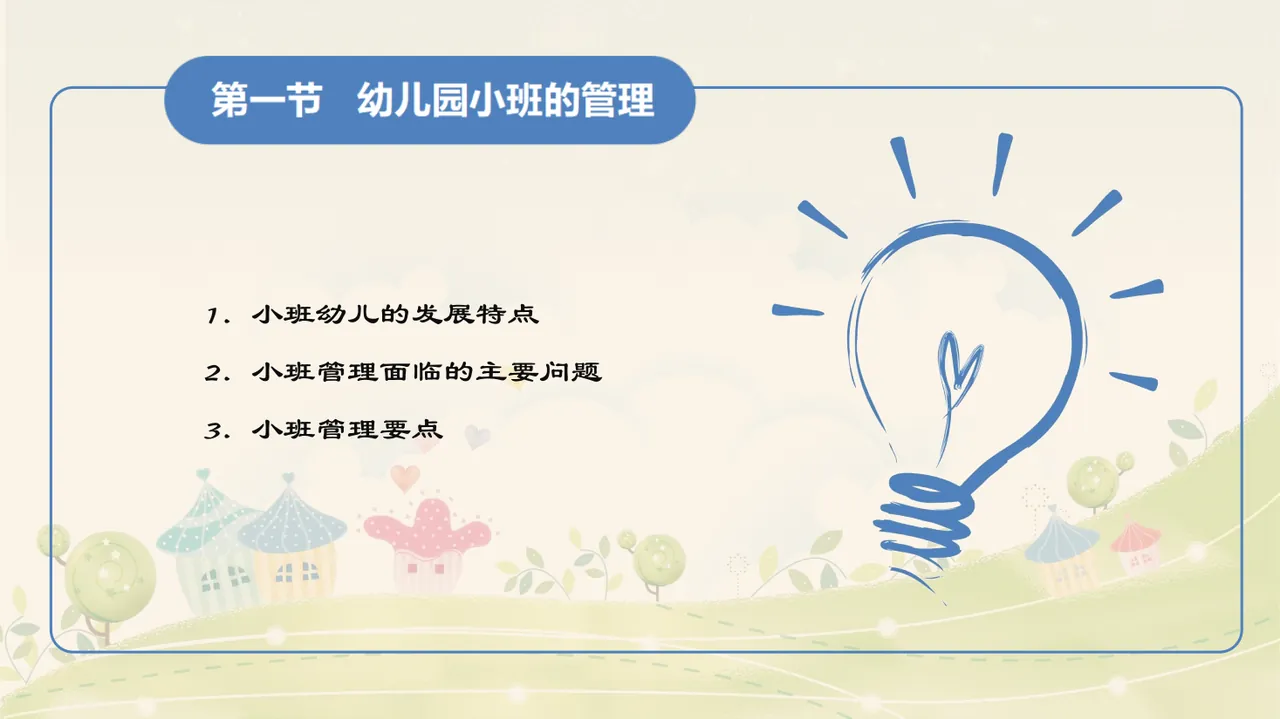 第一节 幼儿园小班的管理

1. 小班幼儿的发展特点

2. 小班管理面临的主要问题

3. 小班管理要点